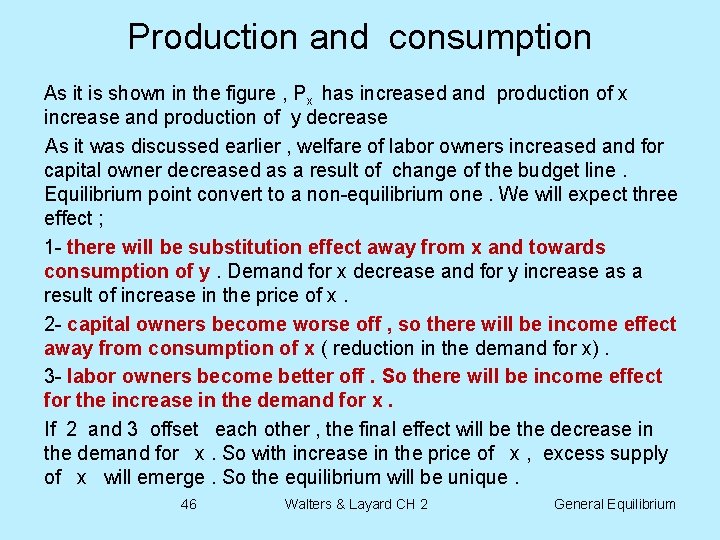 Production and consumption

As it is shown in the figure , $P_x$ has increased and production of x increase and production of y decrease

As it was discussed earlier , welfare of labor owners increased and for capital owner decreased as a result of change of the budget line . Equilibrium point convert to a non-equilibrium one . We will expect three effect ;

1- there will be substitution effect away from x and towards consumption of y . Demand for x decrease and for y increase as a result of increase in the price of x .

2- capital owners become worse off , so there will be income effect away from consumption of x ( reduction in the demand for x) .

3- labor owners become better off . So there will be income effect for the increase in the demand for x .

If 2 and 3 offset each other , the final effect will be the decrease in the demand for x . So with increase in the price of x , excess supply of x will emerge . So the equilibrium will be unique .

46 Walters & Layard CH 2 General Equilibrium